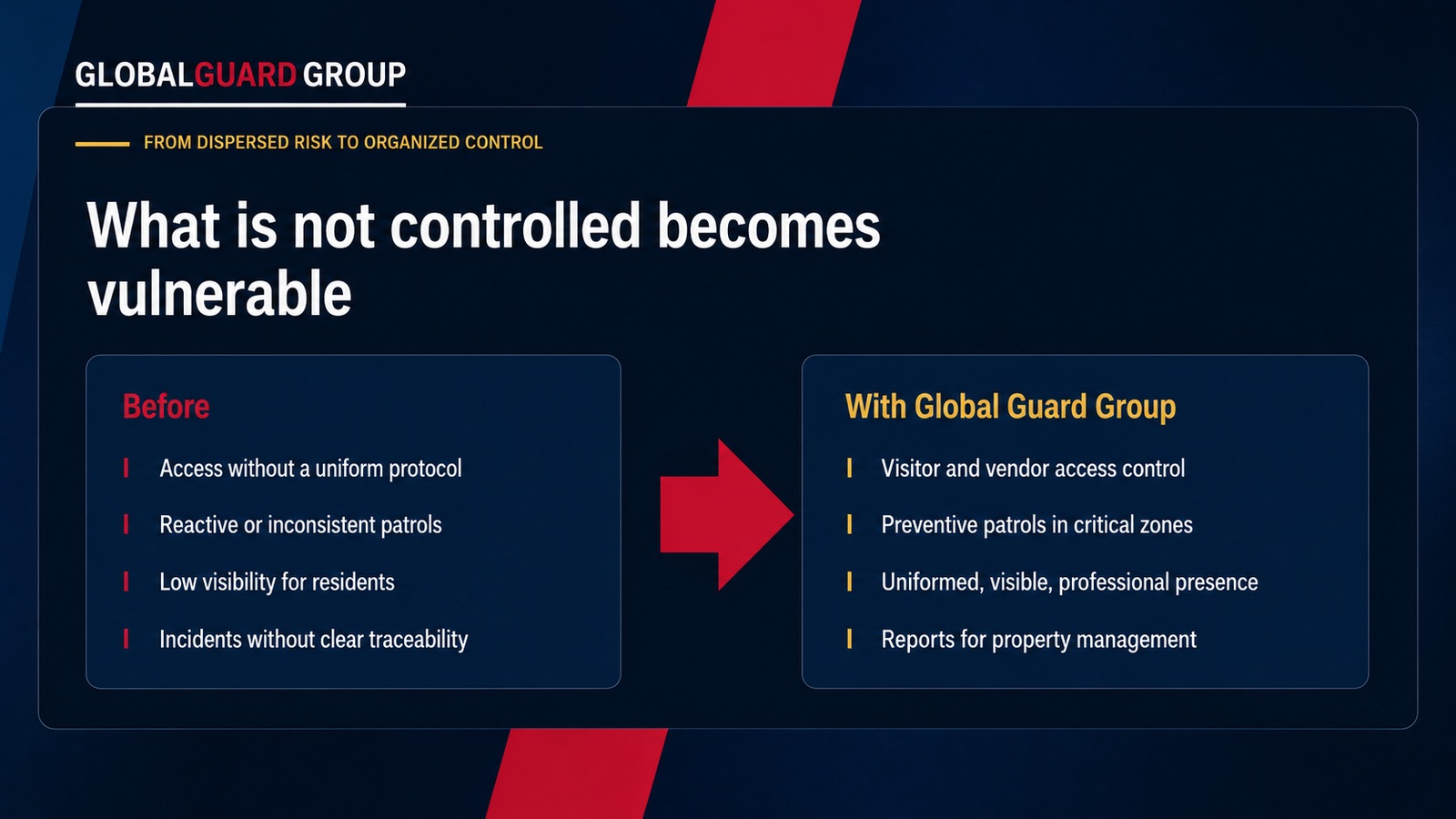 GLOBALGUARD GROUP

FROM DISPERSED RISK TO ORGANIZED CONTROL

What is not controlled becomes vulnerable

Before

Access without a uniform protocol

Reactive or inconsistent patrols

Low visibility for residents

Incidents without clear traceability

With Global Guard Group

Visitor and vendor access control

Preventive patrols in critical zones

Uniformed, visible, professional presence

Reports for property management